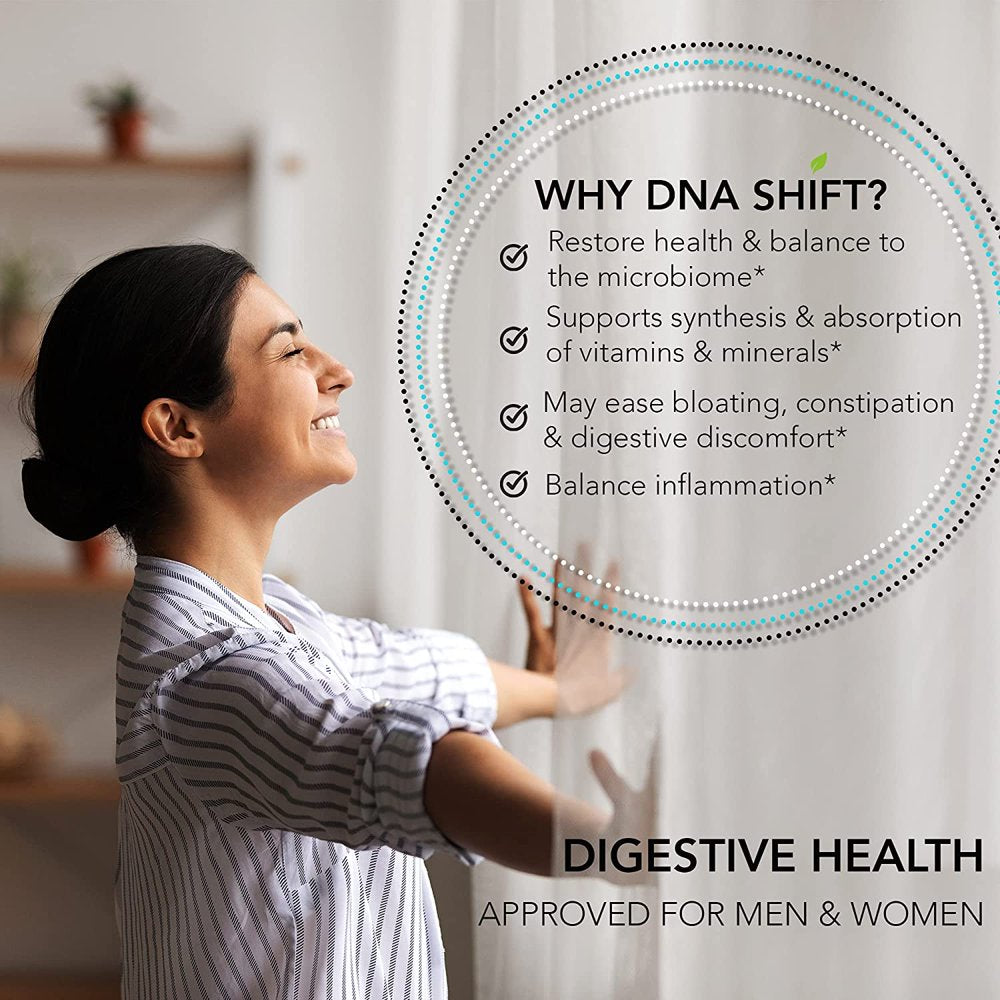 WHY DNA SHIFT?

Restore health & balance to the microbiome*

Supports synthesis & absorption of vitamins & minerals*

May ease bloating, constipation & digestive discomfort*

Balance inflammation*

DIGESTIVE HEALTH

APPROVED FOR MEN & WOMEN